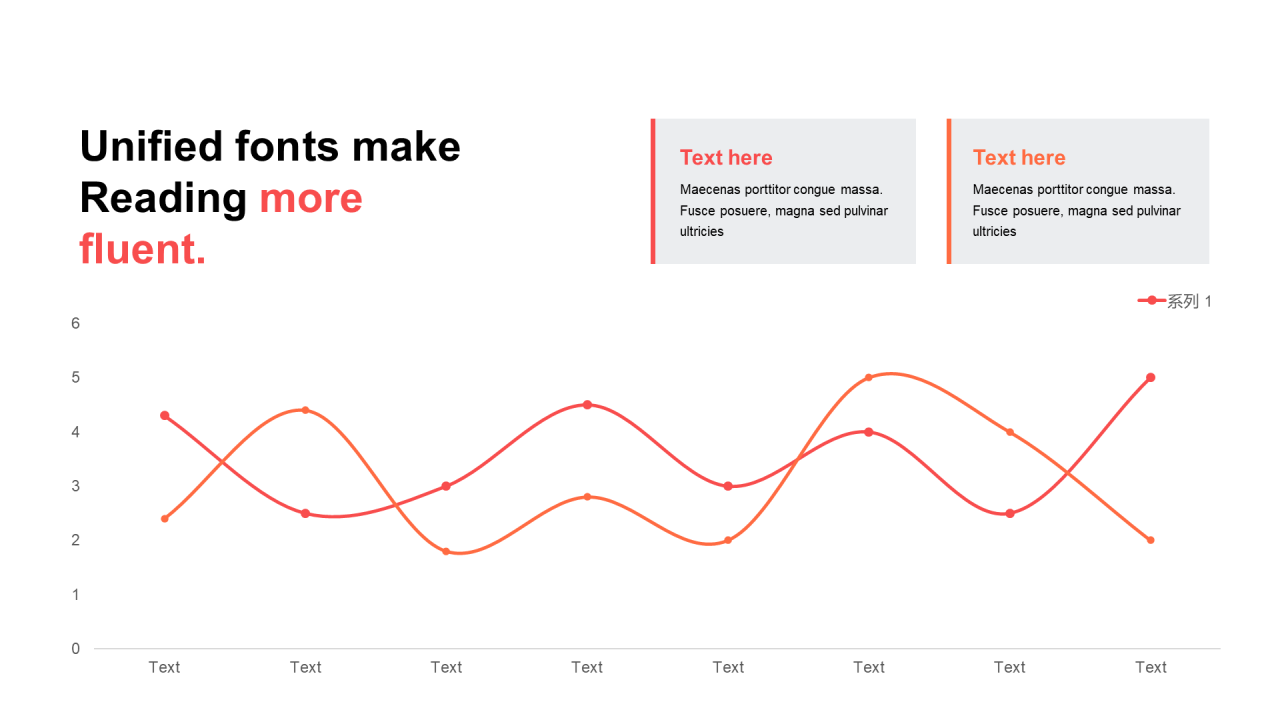 Unified fonts make Reading more fluent.

Text here

Maecenas porttitor congue massa. Fusce posuere, magna sed pulvinar ultricies

Text here

Maecenas porttitor congue massa. Fusce posuere, magna sed pulvinar ultricies

系列 1

6
5
4
3
2
1
0

Text Text Text Text Text Text Text Text